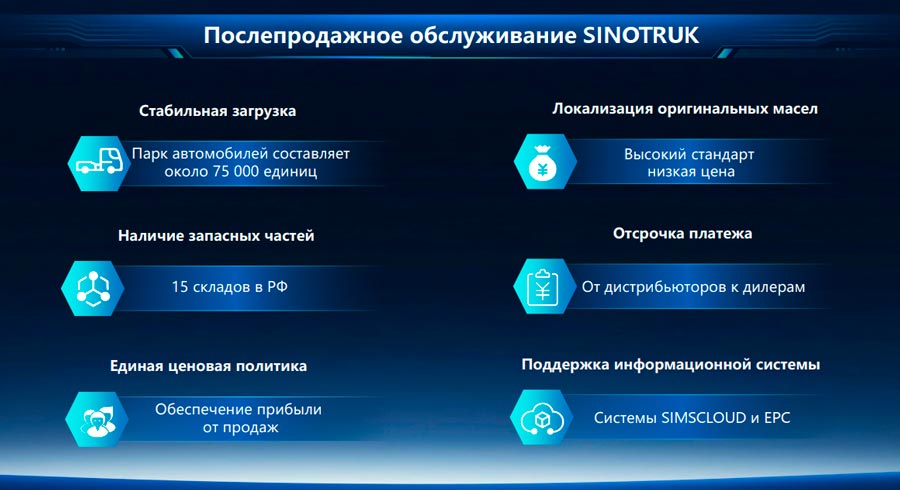 Послепродажное обслуживание SINOTRUK

Стабильная загрузка

Парк автомобилей составляет около 75 000 единиц

Наличие запасных частей

15 складов в РФ

Единая ценовая политика

Обеспечение прибыли от продаж

Локализация оригинальных масел

Высокий стандарт низкая цена

Отсрочка платежа

От дистрибьюторов к дилерам

Поддержка информационной системы

Системы SIMSCLOUD и EPC